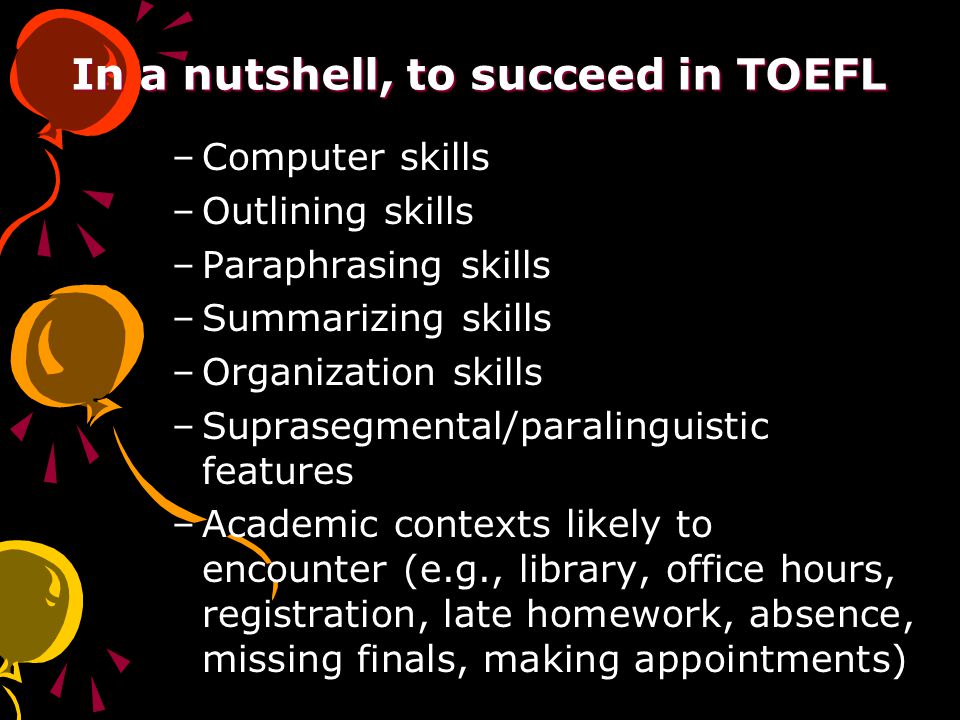 In a nutshell, to succeed in TOEFL

– Computer skills
– Outlining skills
– Paraphrasing skills
– Summarizing skills
– Organization skills
– Suprasegmental/paralinguistic features
– Academic contexts likely to encounter (e.g., library, office hours, registration, late homework, absence, missing finals, making appointments)